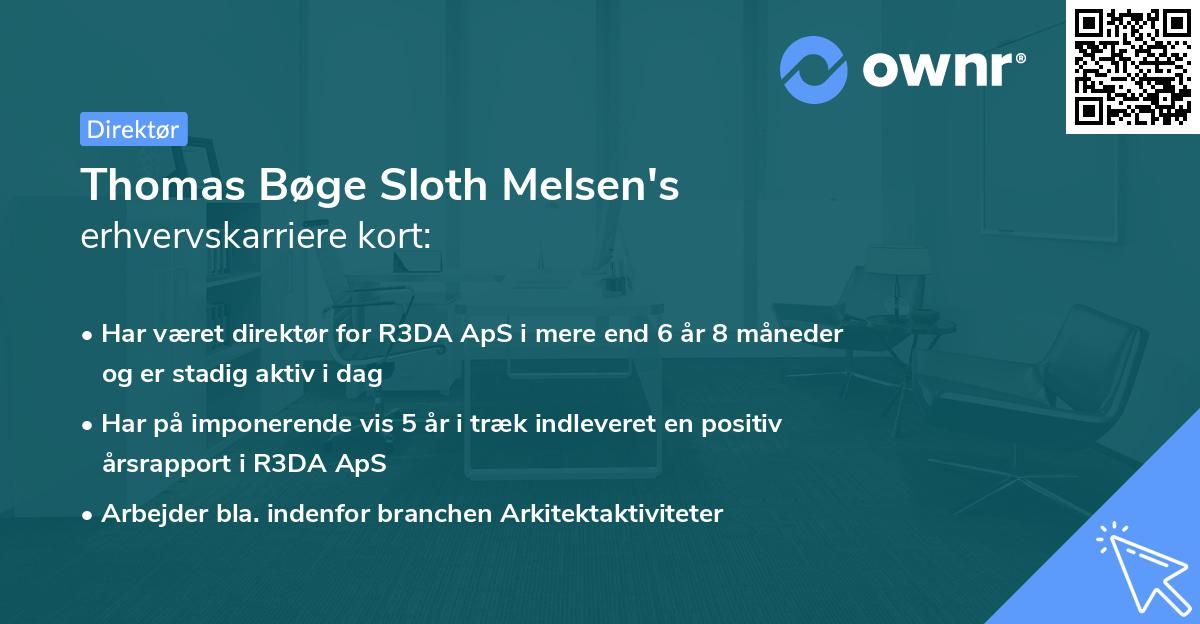 ownr®

Direktør

Thomas Bøge Sloth Melsen's
erhvervskarriere kort:

• Har været direktør for R3DA ApS i mere end 6 år 8 måneder og er stadig aktiv i dag
• Har på imponerende vis 5 år i træk indleveret en positiv årsrapport i R3DA ApS
• Arbejder bla. indenfor branchen Arkitektaktiviteter